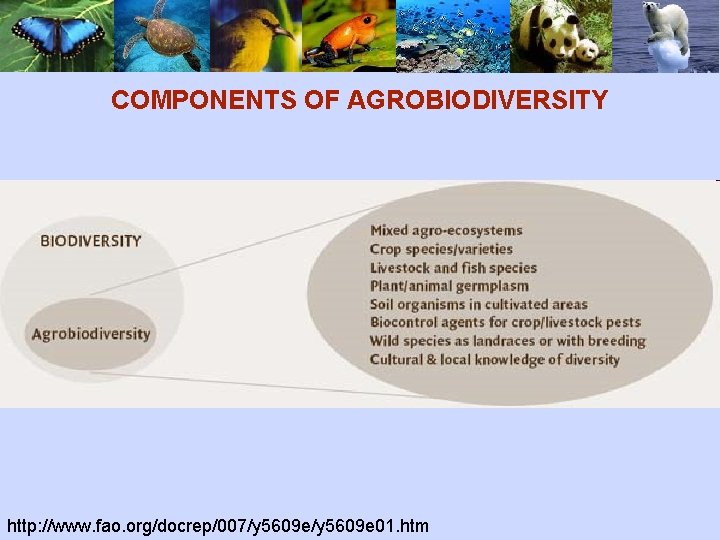 COMPONENTS OF AGROBIODIVERSITY

BIODIVERSITY

Agrobiodiversity

Mixed agro-ecosystems
Crop species/varieties
Livestock and fish species
Plant/animal germplasm
Soil organisms in cultivated areas
Biocontrol agents for crop/livestock pests
Wild species as landraces or with breeding
Cultural & local knowledge of diversity

http://www.fao.org/docrep/007/y5609e/y5609e01.htm